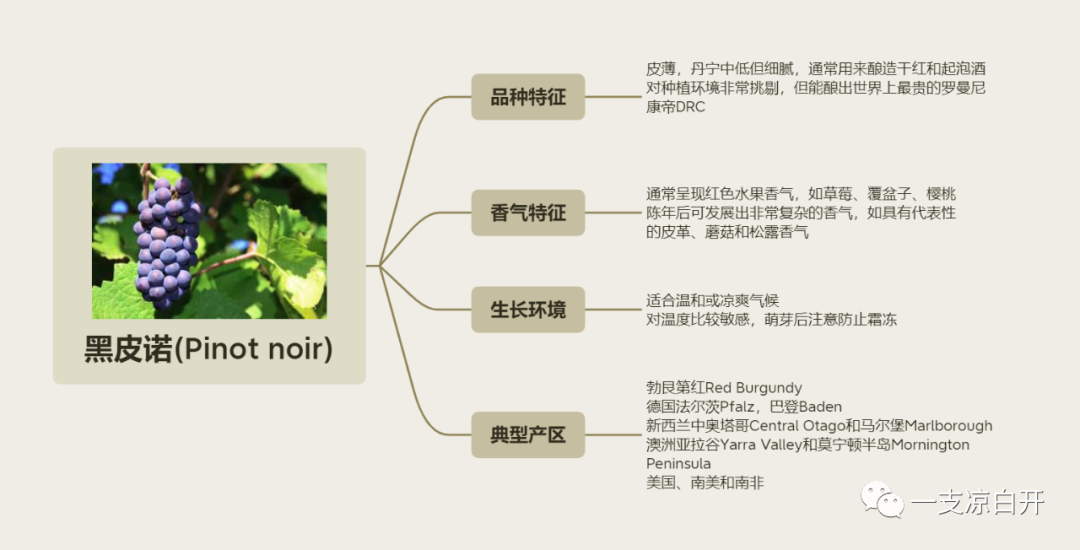 黑皮诺(Pinot noir)

品种特征

皮薄，丹宁中低但细腻，通常用来酿造干红和起泡酒
对种植环境非常挑剔，但能酿出世界上最贵的罗曼尼康帝DRC

香气特征

通常呈现红色水果香气，如草莓、覆盆子、樱桃
陈年后可发展出非常复杂的香气，如具有代表性的皮革、蘑菇和松露香气

生长环境

适合温和或凉爽气候
对温度比较敏感，萌芽后注意防止霜冻

典型产区

勃艮第红Red Burgundy
德国法尔茨Pfalz，巴登Baden
新西兰中奥塔哥Central Otago和马尔堡Marlborough
澳洲亚拉谷Yarra Valley和莫宁顿半岛Mornington Peninsula
美国、南美和南非

一支凉白开